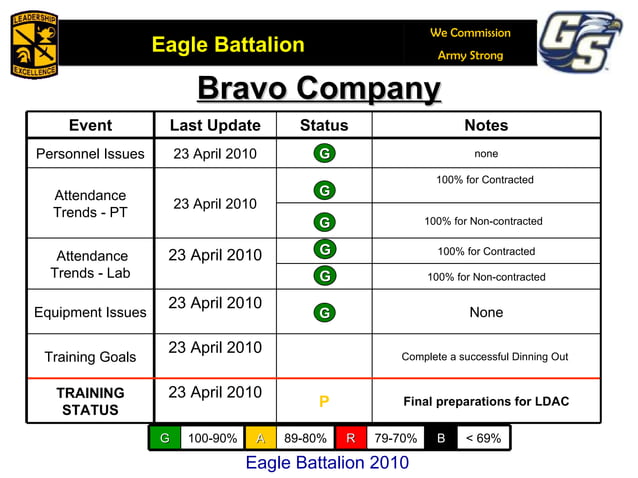 LEADERSHIP
EXCELLENCE

Eagle Battalion

We Commission
Army Strong

GS

Bravo Company

| Event | Last Update | Status | Notes |
|---|---|---|---|
| Personnel Issues | 23 April 2010 | G | none |
| Attendance Trends - PT | 23 April 2010 | G | 100% for Contracted |
| | | G | 100% for Non-contracted |
| Attendance Trends - Lab | 23 April 2010 | G | 100% for Contracted |
| | | G | 100% for Non-contracted |
| Equipment Issues | 23 April 2010 | G | None |
| Training Goals | 23 April 2010 | | Complete a successful Dinning Out |
| TRAINING STATUS | 23 April 2010 | P | Final preparations for LDAC |

| G | 100-90% | A | 89-80% | R | 79-70% | B | < 69% |
|---|---|---|---|---|---|---|---|

Eagle Battalion 2010